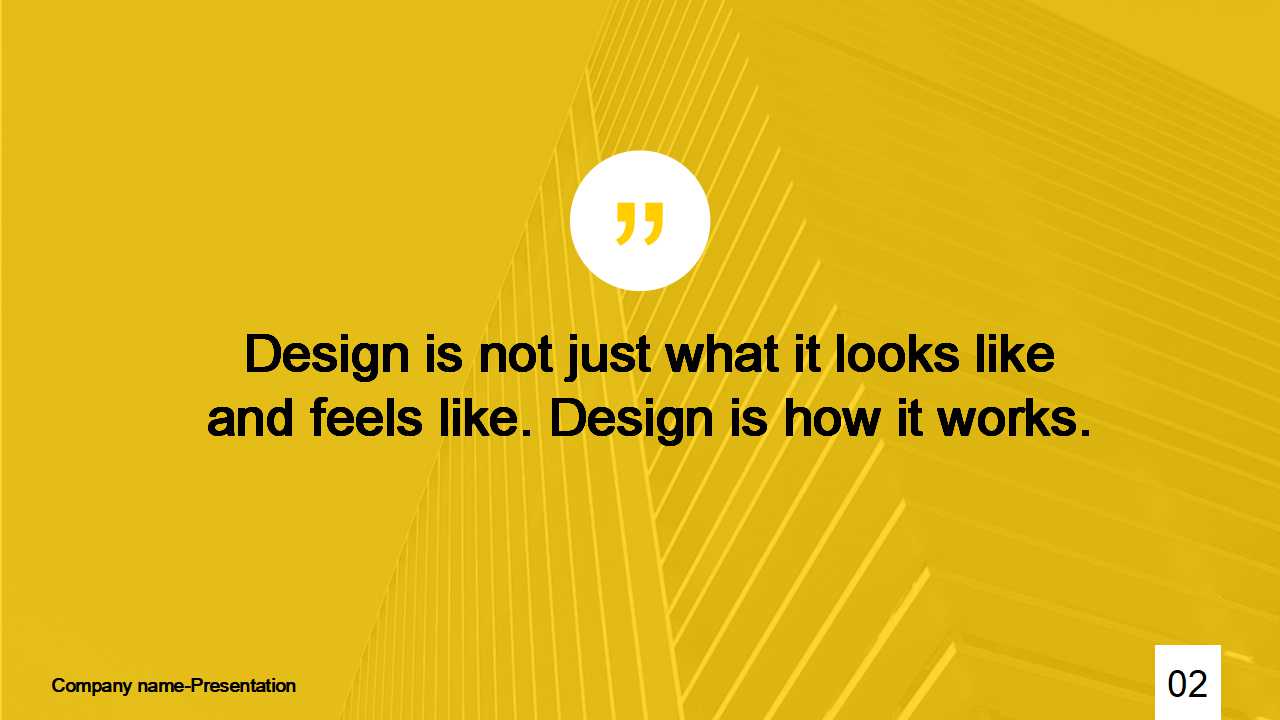 ”

Design is not just what it looks like and feels like. Design is how it works.

Company name-Presentation

02